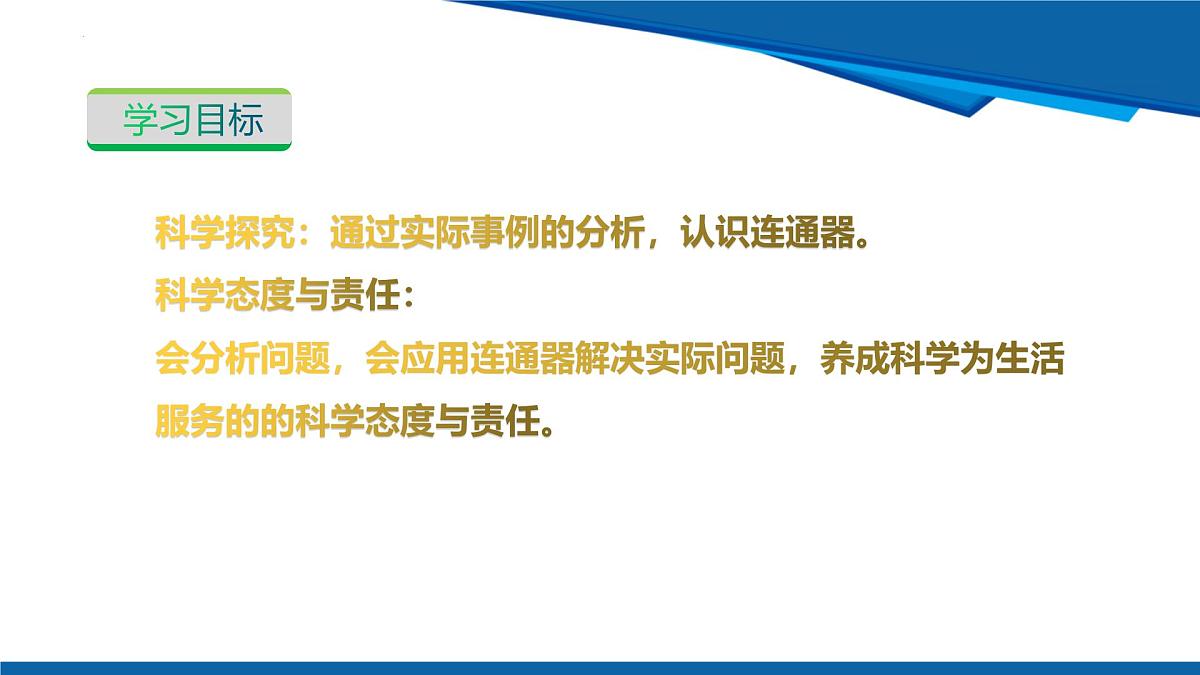 学习目标

科学探究：通过实际事例的分析，认识连通器。

科学态度与责任：

会分析问题，会应用连通器解决实际问题，养成科学为生活服务的的科学态度与责任。